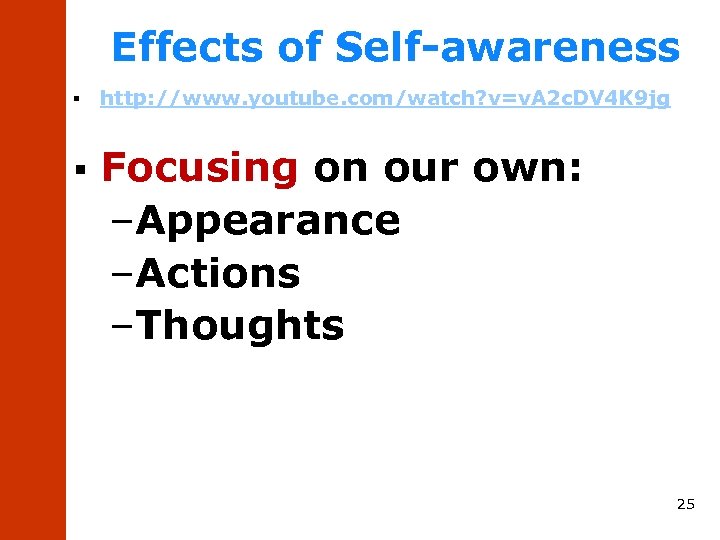 Effects of Self-awareness

▪ http://www.youtube.com/watch?v=vA2cDV4K9jg

▪ Focusing on our own:
–Appearance
–Actions
–Thoughts

25